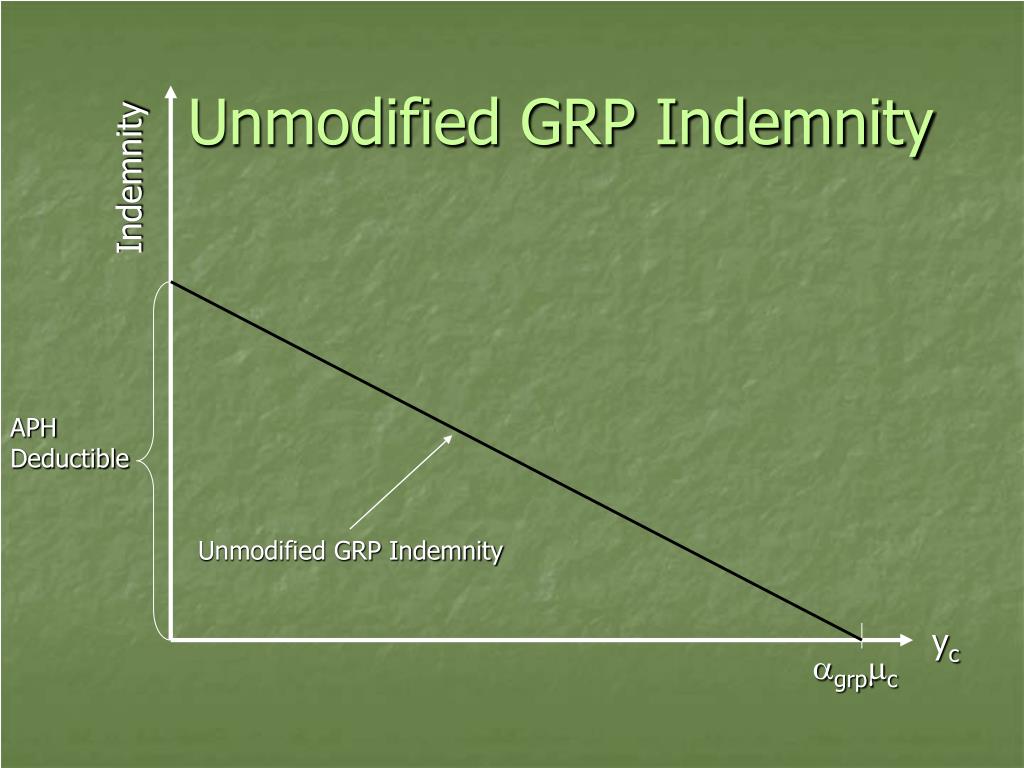 Unmodified GRP Indemnity

Indemnity

APH Deductible

Unmodified GRP Indemnity

$y_c$

$\alpha_{grp}\mu_c$